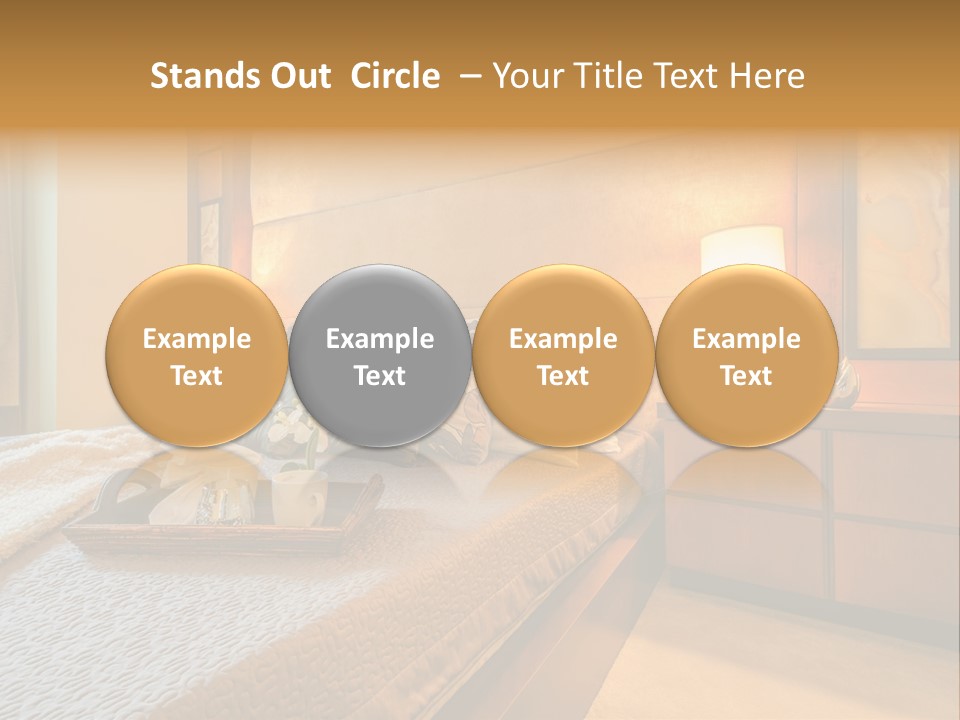 Stands Out Circle – Your Title Text Here

Example Text

Example Text

Example Text

Example Text